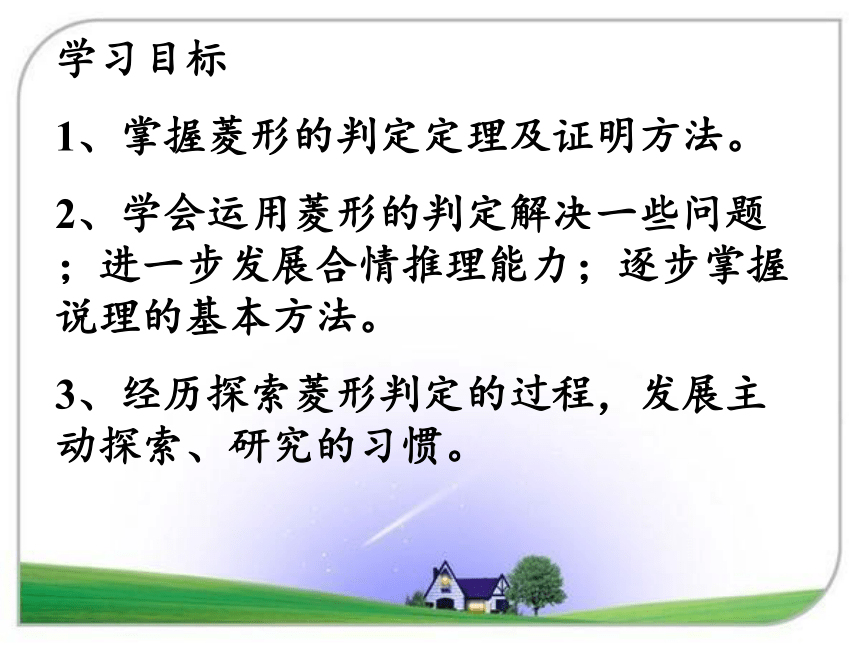 学习目标

1、掌握菱形的判定定理及证明方法。

2、学会运用菱形的判定解决一些问题；进一步发展合情推理能力；逐步掌握说理的基本方法。

3、经历探索菱形判定的过程，发展主动探索、研究的习惯。